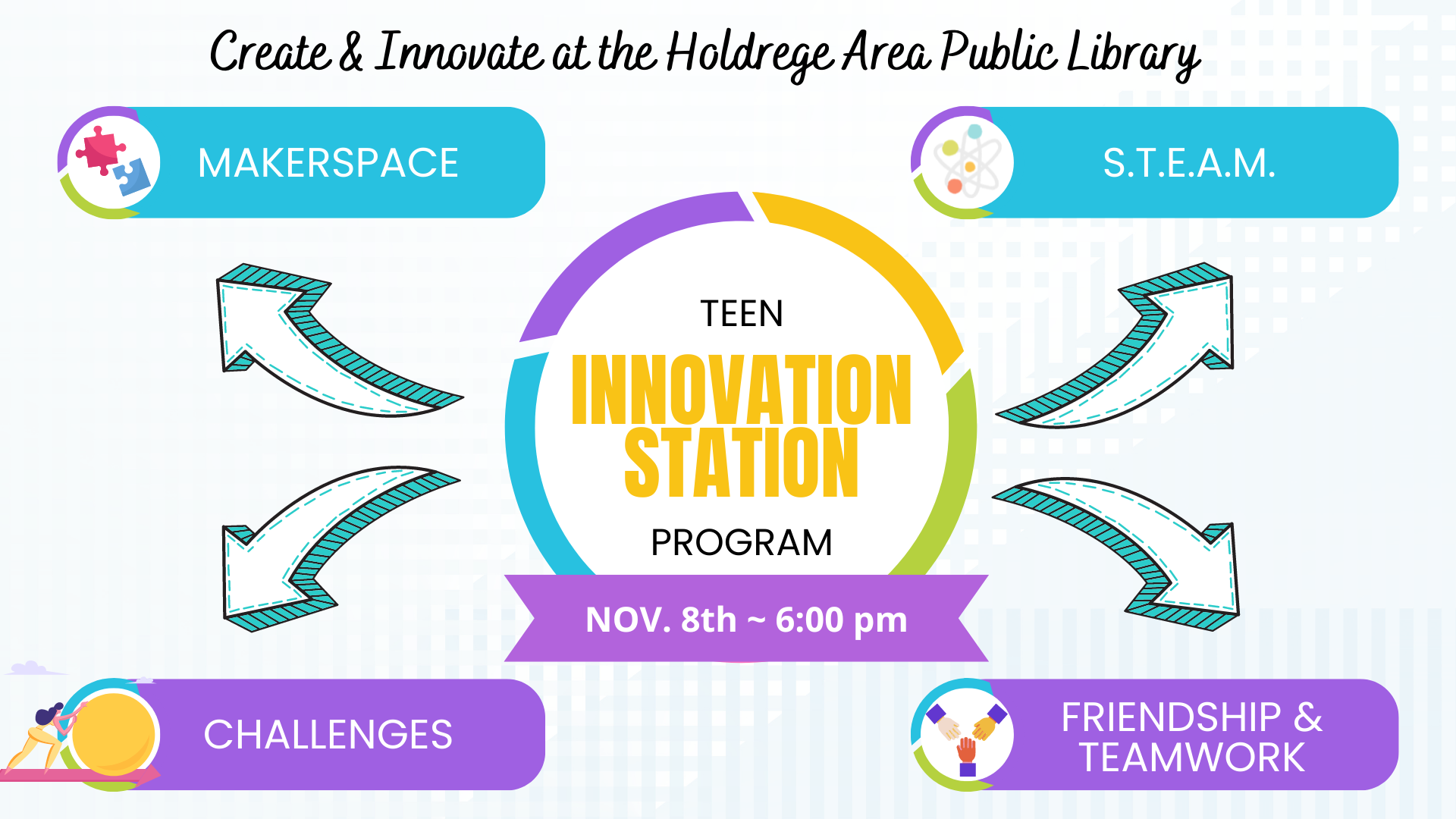 Create & Innovate at the Holdrege Area Public Library

MAKERSPACE

S.T.E.A.M.

TEEN
INNOVATION STATION
PROGRAM

NOV. 8th ~ 6:00 pm

CHALLENGES

FRIENDSHIP & TEAMWORK